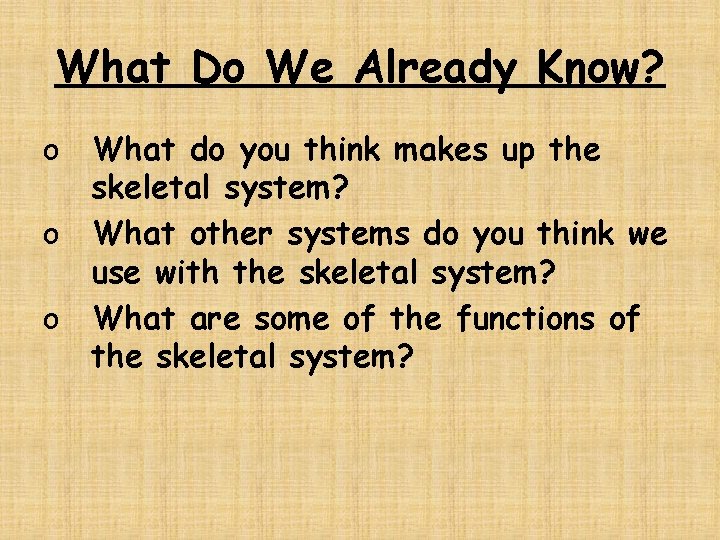 What Do We Already Know?

o What do you think makes up the skeletal system?

o What other systems do you think we use with the skeletal system?

o What are some of the functions of the skeletal system?